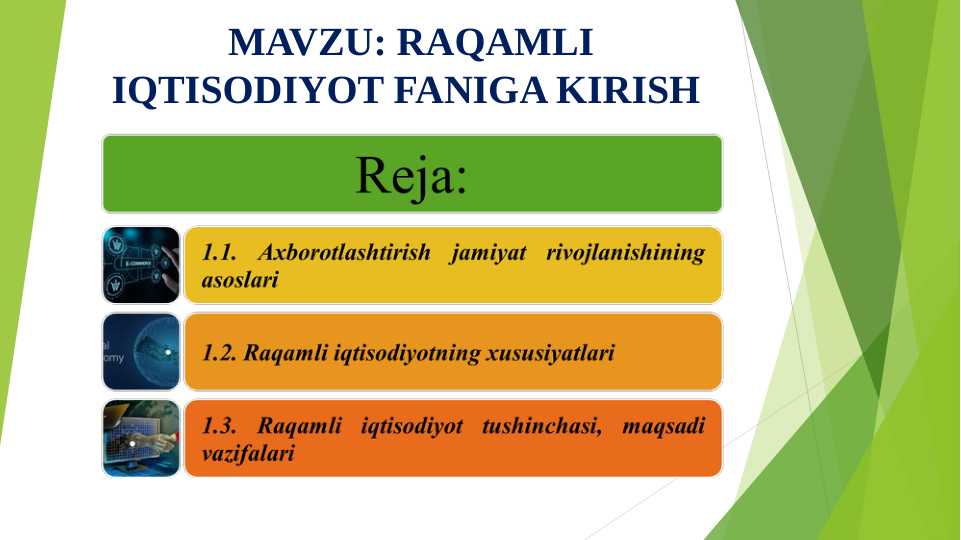 MAVZU: RAQAMLI IQTISODIYOT FANIGA KIRISH

Reja:

1.1. Axborotlashtirish jamiyat rivojlanishining asoslari

1.2. Raqamli iqtisodiyotning xususiyatlari

1.3. Raqamli iqtisodiyot tushinchasi, maqsadi vazifalari